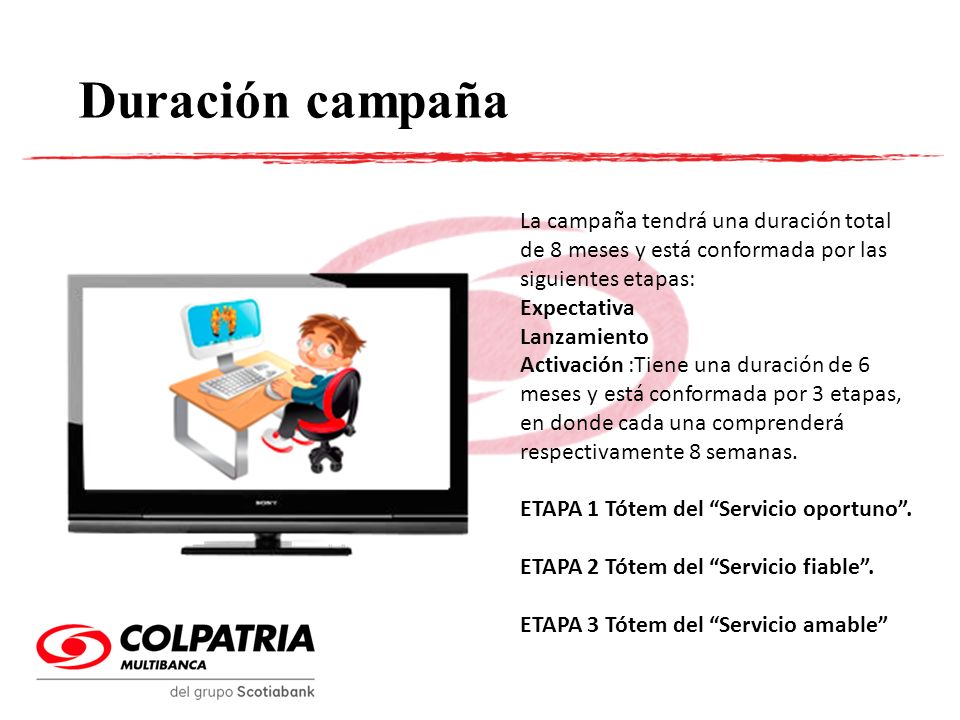 Duración campaña

La campaña tendrá una duración total de 8 meses y está conformada por las siguientes etapas:
Expectativa
Lanzamiento
Activación :Tiene una duración de 6 meses y está conformada por 3 etapas, en donde cada una comprenderá respectivamente 8 semanas.

ETAPA 1 Tótem del “Servicio oportuno”.

ETAPA 2 Tótem del “Servicio fiable”.

ETAPA 3 Tótem del “Servicio amable”

SONY

COLPATRIA
MULTIBANCA
del grupo Scotiabank